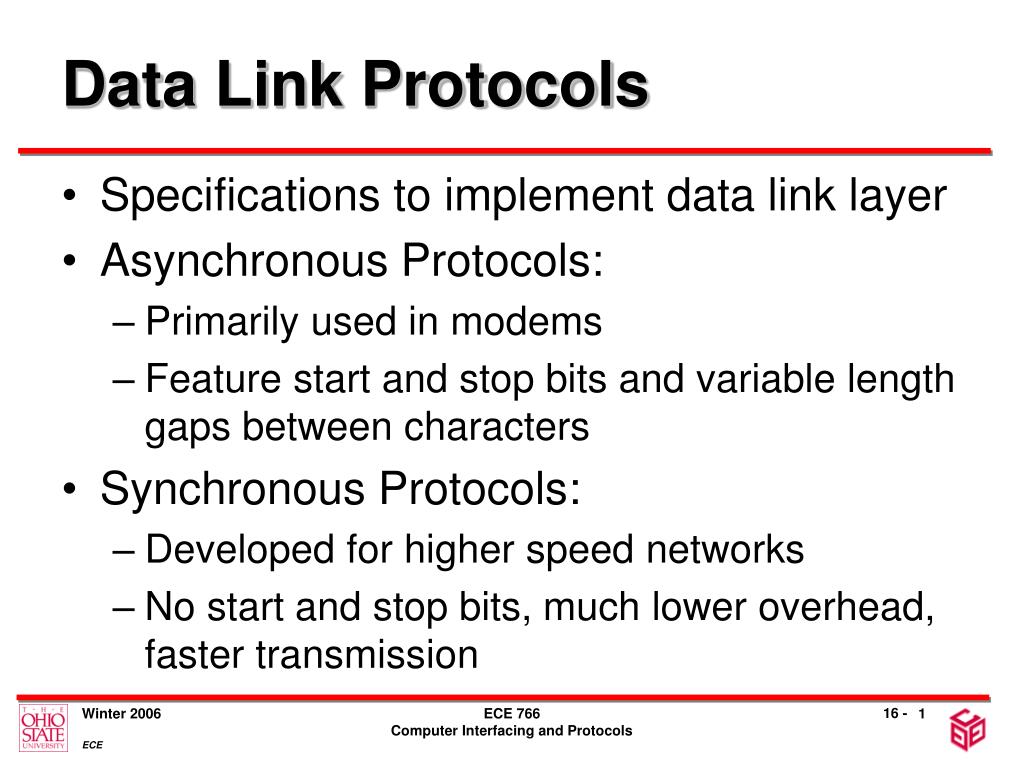 Data Link Protocols

• Specifications to implement data link layer
• Asynchronous Protocols:
– Primarily used in modems
– Feature start and stop bits and variable length gaps between characters
• Synchronous Protocols:
– Developed for higher speed networks
– No start and stop bits, much lower overhead, faster transmission

THE OHIO STATE UNIVERSITY
Winter 2006
ECE
ECE 766
Computer Interfacing and Protocols
16 - 1